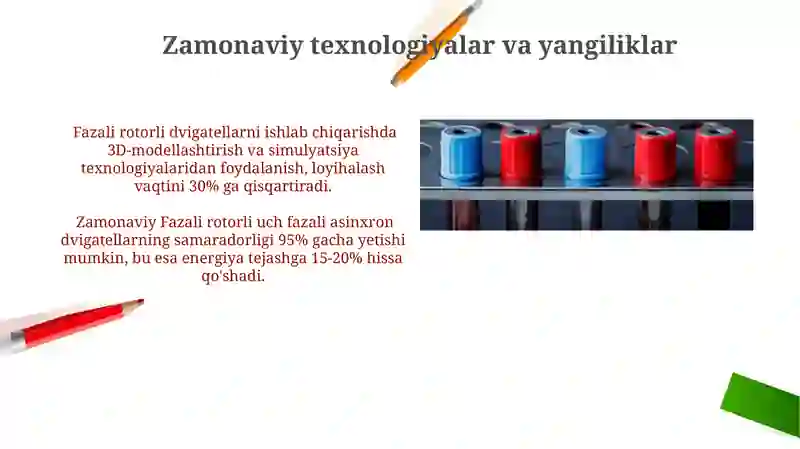 Zamonaviy texnologiyalar va yangiliklar

Fazali rotorli dvigatellarni ishlab chiqarishda 3D-modellashtirish va simulyatsiya texnologiyalaridan foydalanish, loyihalash vaqtini 30% ga qisqartiradi.

Zamonaviy Fazali rotorli uch fazali asinxron dvigatellarning samaradorligi 95% gacha yetishi mumkin, bu esa energiya tejashga 15-20% hissa qo'shadi.